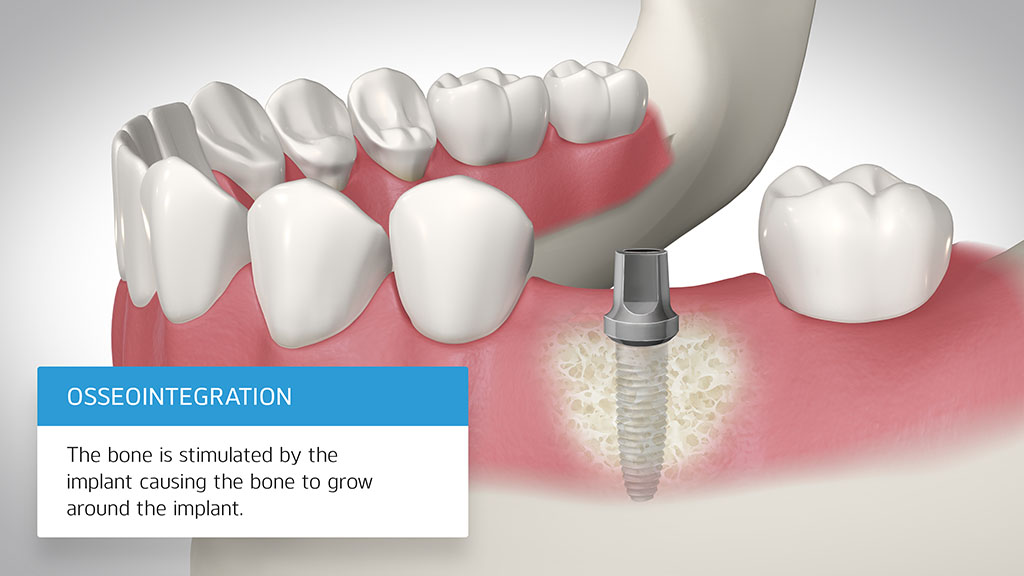 OSSEOINTEGRATION

The bone is stimulated by the implant causing the bone to grow around the implant.